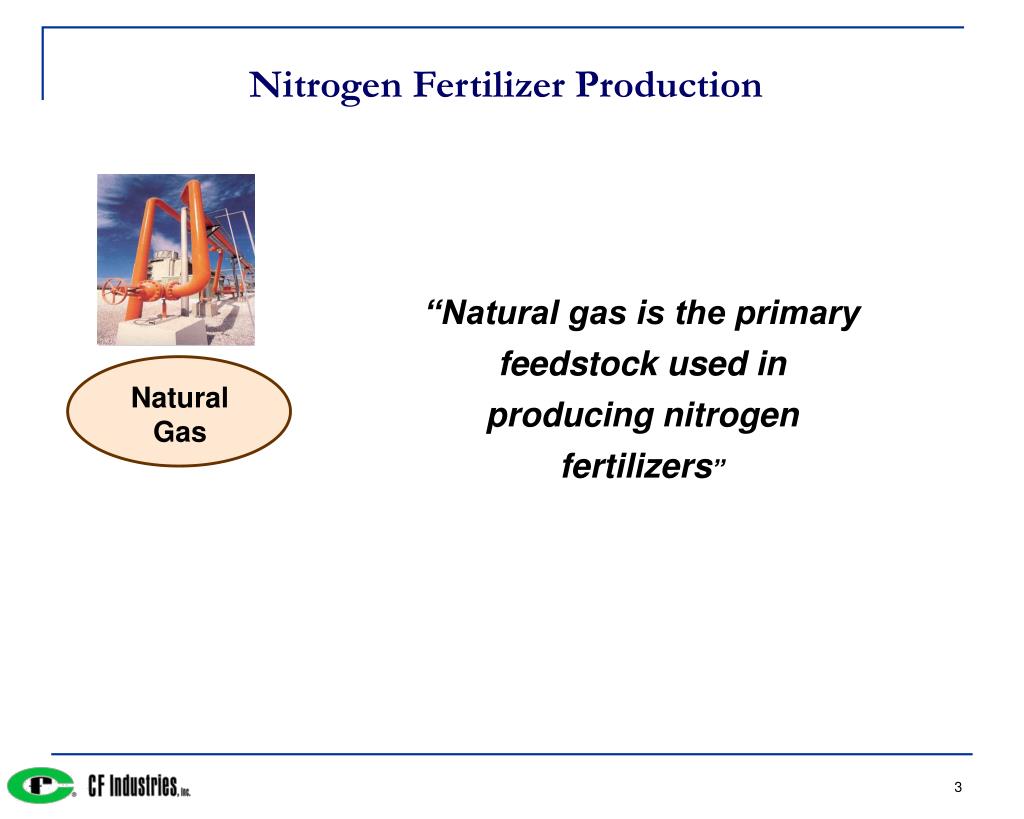 Nitrogen Fertilizer Production

Natural Gas

“Natural gas is the primary feedstock used in producing nitrogen fertilizers”

CF Industries, Inc.

3